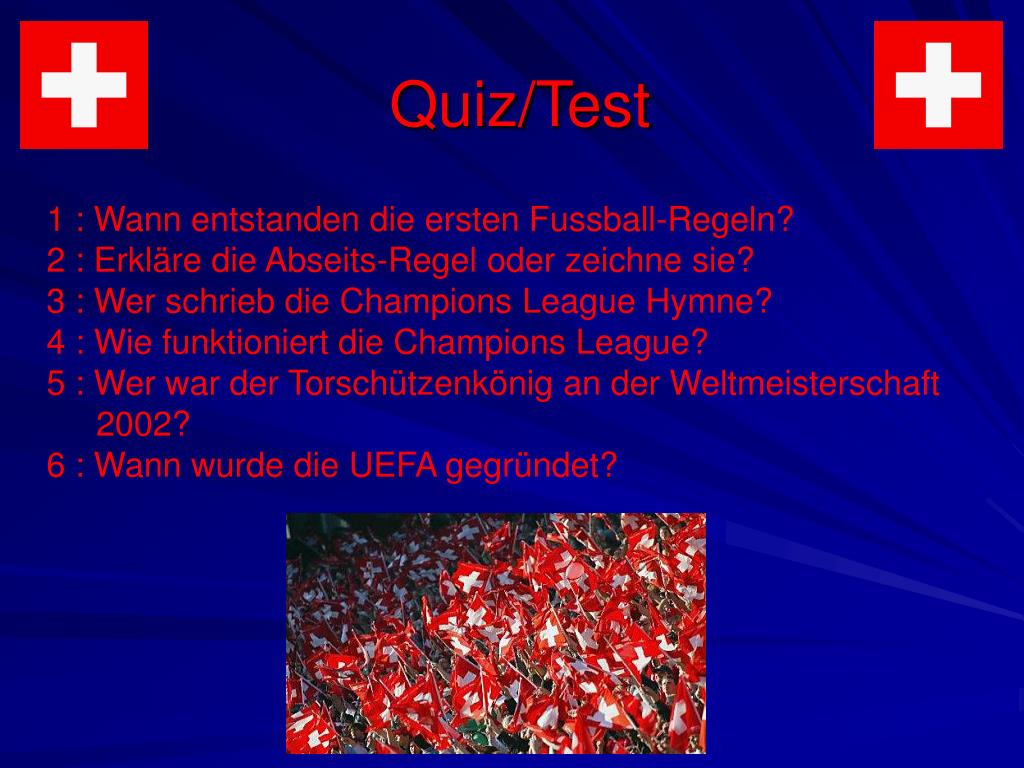 Quiz/Test

1 : Wann entstanden die ersten Fussball-Regeln?
2 : Erkläre die Abseits-Regel oder zeichne sie?
3 : Wer schrieb die Champions League Hymne?
4 : Wie funktioniert die Champions League?
5 : Wer war der Torschützenkönig an der Weltmeisterschaft 2002?
6 : Wann wurde die UEFA gegründet?